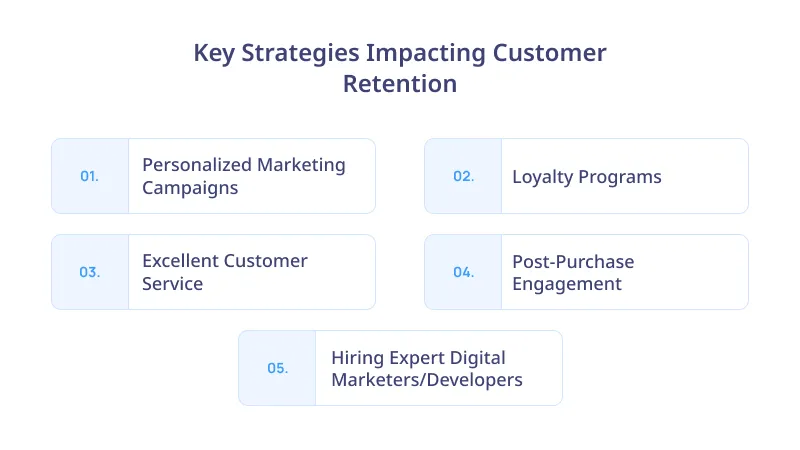 Key Strategies Impacting Customer Retention

01. Personalized Marketing Campaigns

02. Loyalty Programs

03. Excellent Customer Service

04. Post-Purchase Engagement

05. Hiring Expert Digital Marketers/Developers